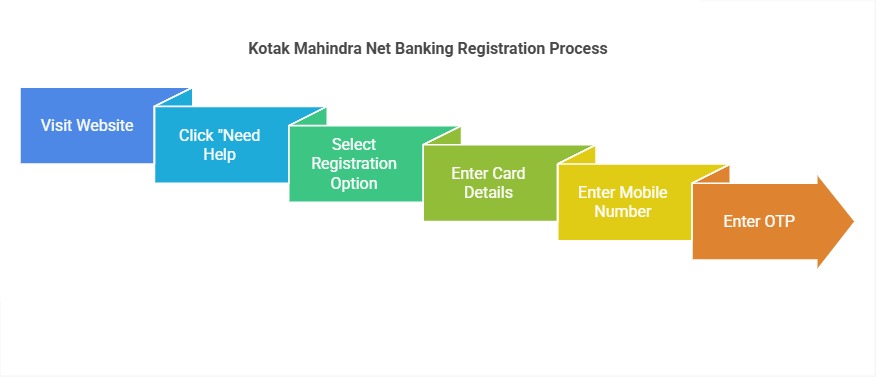 Kotak Mahindra Net Banking Registration Process

Visit Website

Click "Need Help

Select Registration Option

Enter Card Details

Enter Mobile Number

Enter OTP